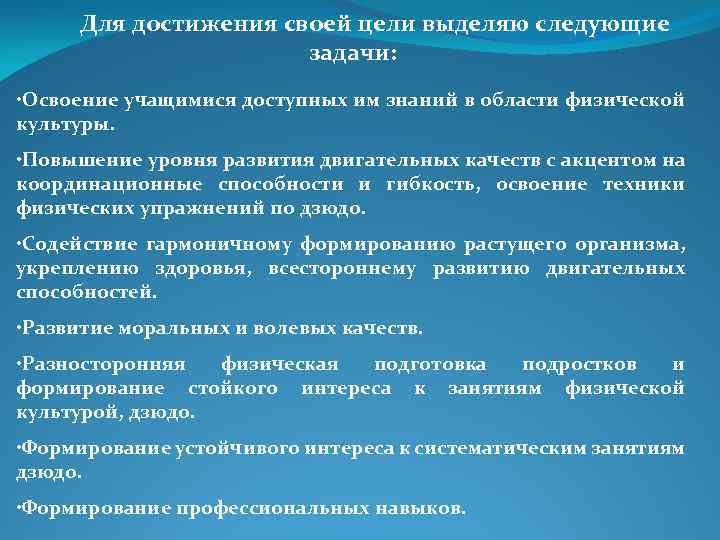 Для достижения своей цели выделяю следующие задачи:

•Освоение учащимися доступных им знаний в области физической культуры.

•Повышение уровня развития двигательных качеств с акцентом на координационные способности и гибкость, освоение техники физических упражнений по дзюдо.

•Содействие гармоничному формированию растущего организма, укреплению здоровья, всестороннему развитию двигательных способностей.

•Развитие моральных и волевых качеств.

•Разносторонняя физическая подготовка подростков и формирование стойкого интереса к занятиям физической культурой, дзюдо.

•Формирование устойчивого интереса к систематическим занятиям дзюдо.

•Формирование профессиональных навыков.